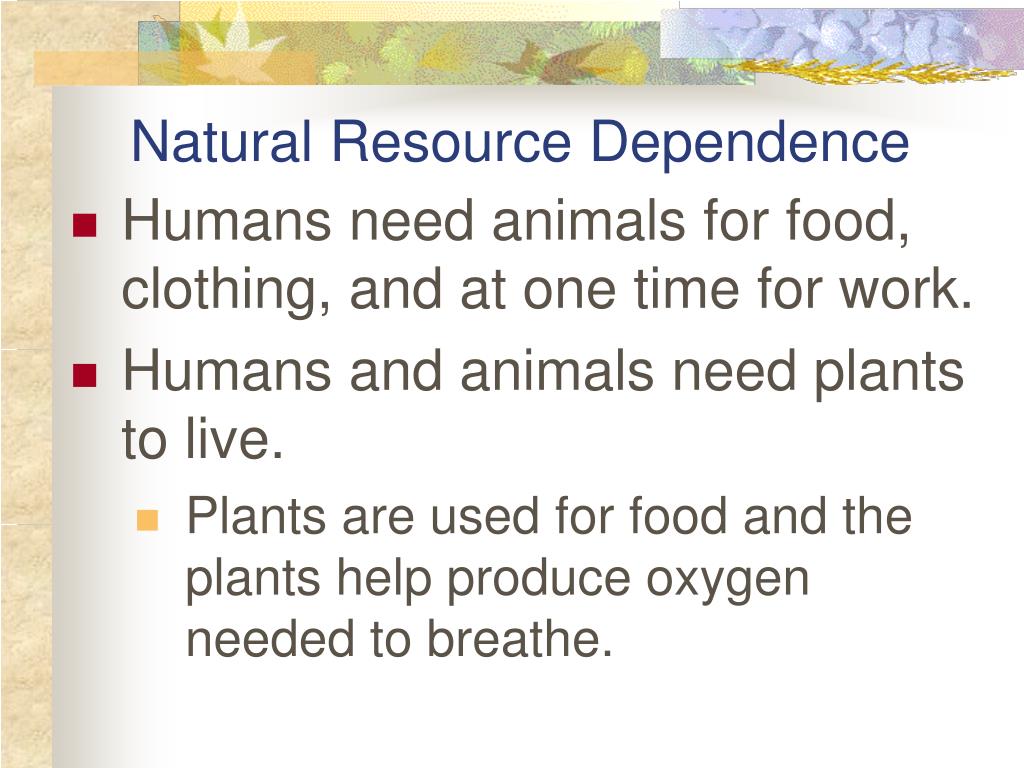 Natural Resource Dependence

• Humans need animals for food, clothing, and at one time for work.
• Humans and animals need plants to live.
• Plants are used for food and the plants help produce oxygen needed to breathe.